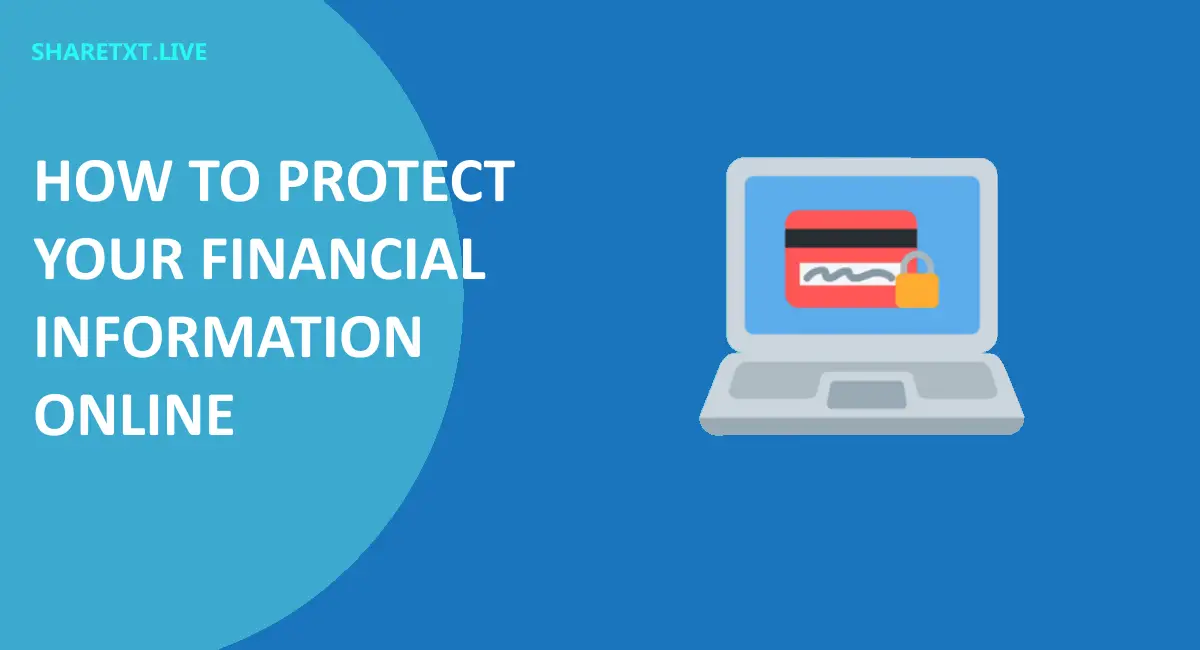 SHARETXT.LIVE

HOW TO PROTECT YOUR FINANCIAL INFORMATION ONLINE